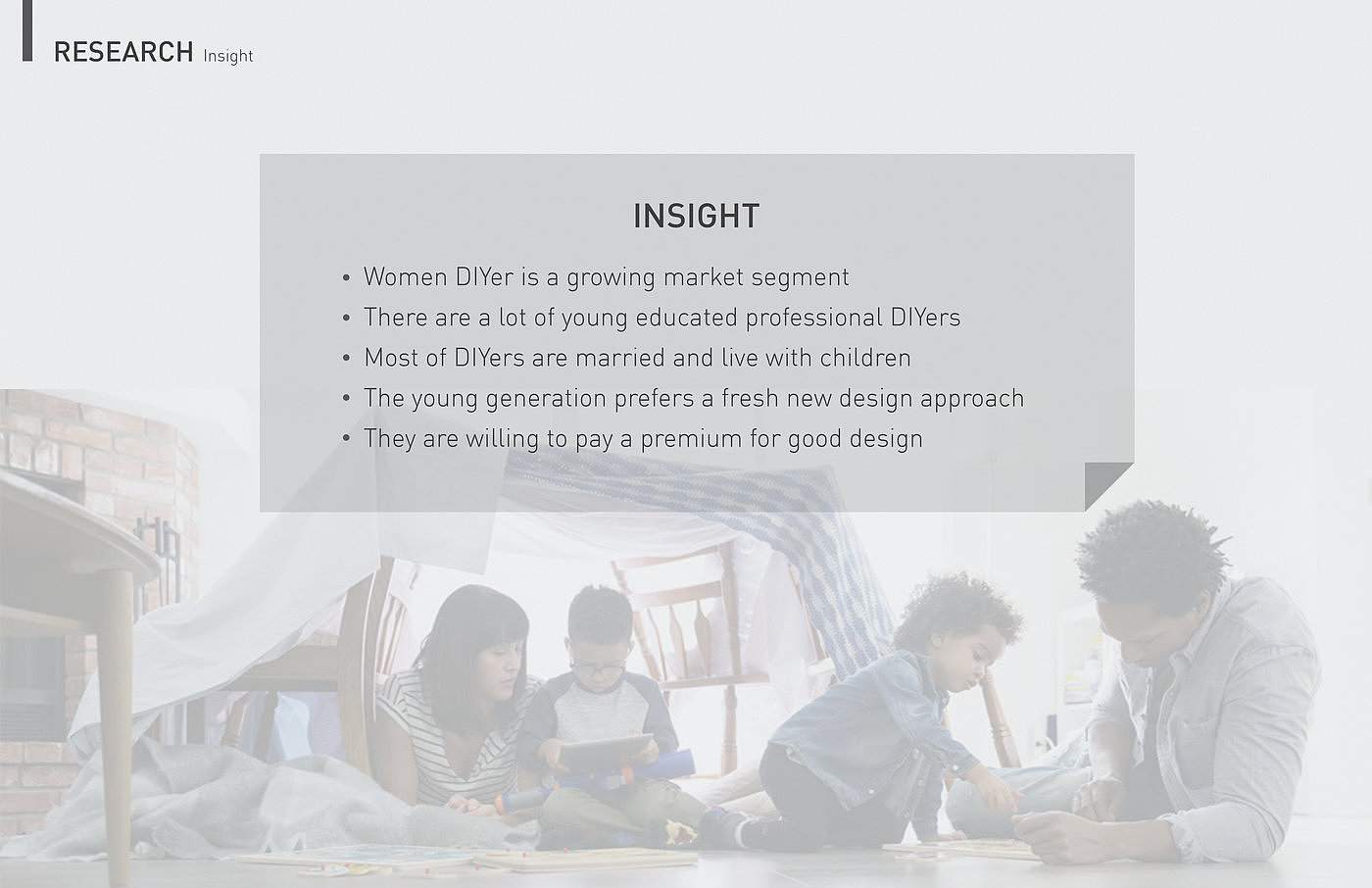 RESEARCH Insight

INSIGHT

• Women DIYer is a growing market segment
• There are a lot of young educated professional DIYers
• Most of DIYers are married and live with children
• The young generation prefers a fresh new design approach
• They are willing to pay a premium for good design